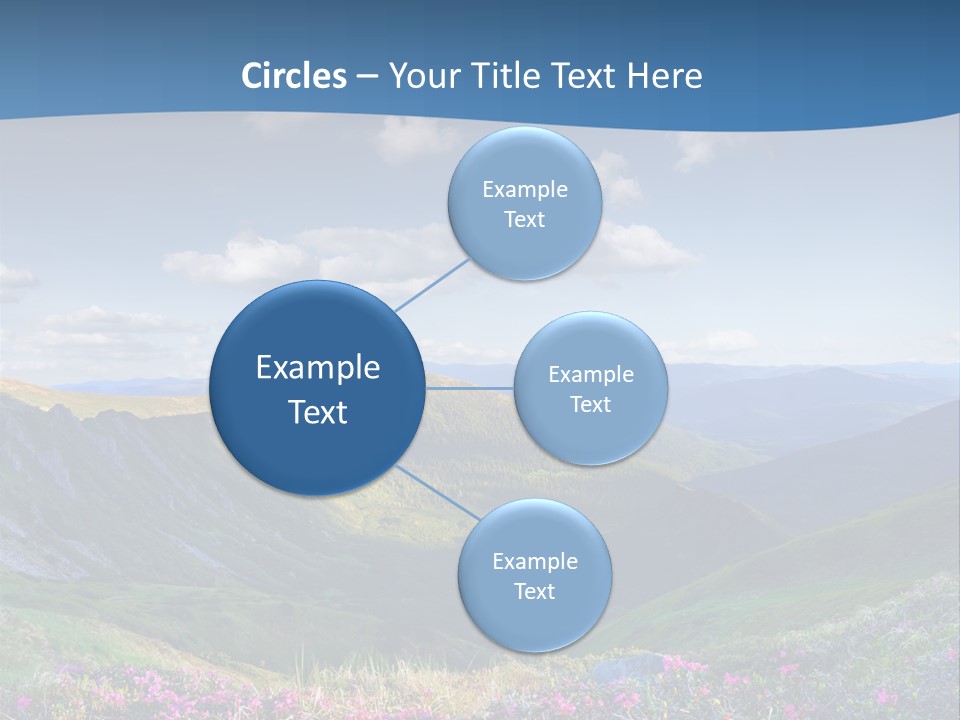 Circles – Your Title Text Here

Example Text

Example Text

Example Text

Example Text